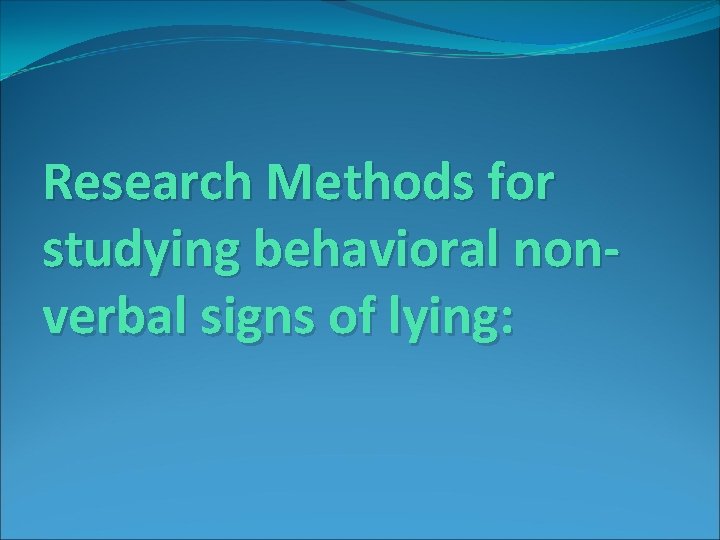 Research Methods for studying behavioral non-verbal signs of lying: